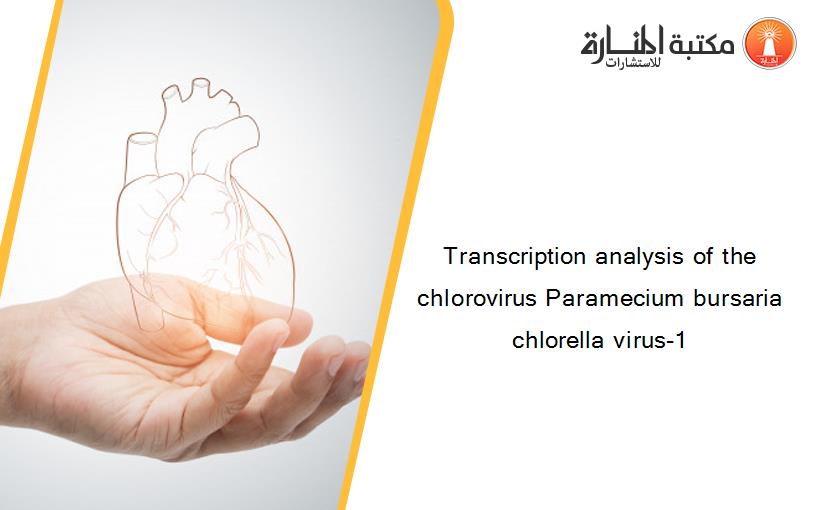 مكتبة المنارة للاستشارات

Transcription analysis of the chlorovirus Paramecium bursaria chlorella virus-1